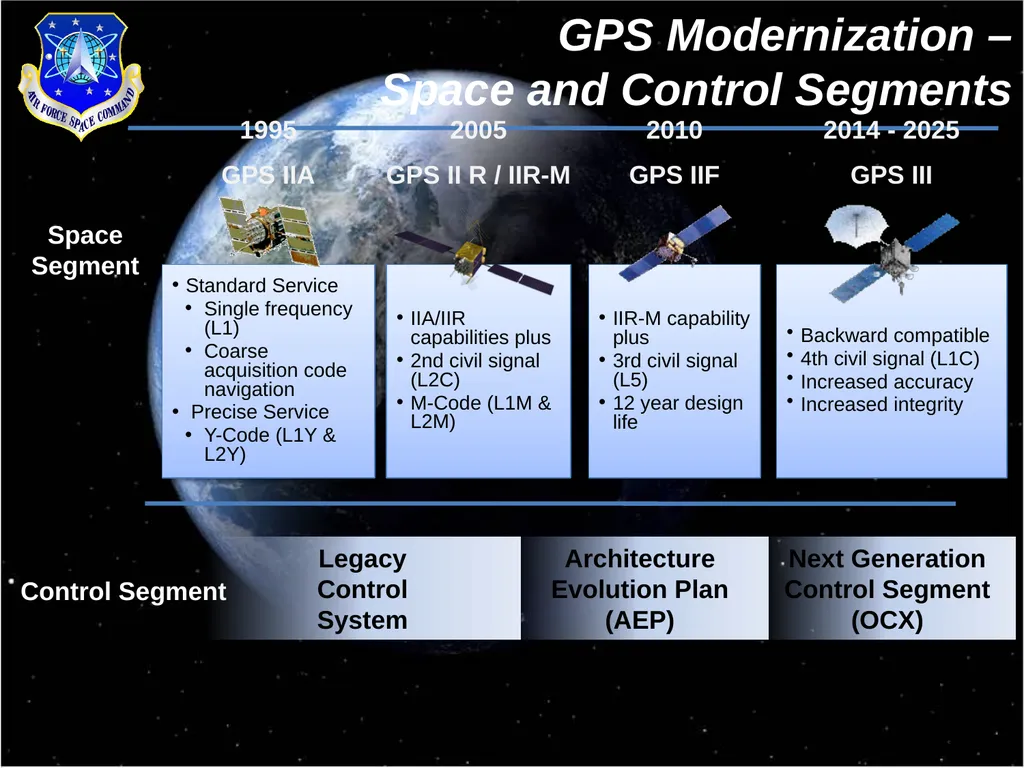 AIR FORCE SPACE COMMAND

GPS Modernization – Space and Control Segments

1995
GPS IIA

2005
GPS II R / IIR-M

2010
GPS IIF

2014 - 2025
GPS III

Space Segment

• Standard Service
  • Single frequency (L1)
  • Coarse acquisition code navigation
• Precise Service
  • Y-Code (L1Y & L2Y)

• IIA/IIR capabilities plus
• 2nd civil signal (L2C)
• M-Code (L1M & L2M)

• IIR-M capability plus
• 3rd civil signal (L5)
• 12 year design life

• Backward compatible
• 4th civil signal (L1C)
• Increased accuracy
• Increased integrity

Control Segment

Legacy Control System

Architecture Evolution Plan (AEP)

Next Generation Control Segment (OCX)